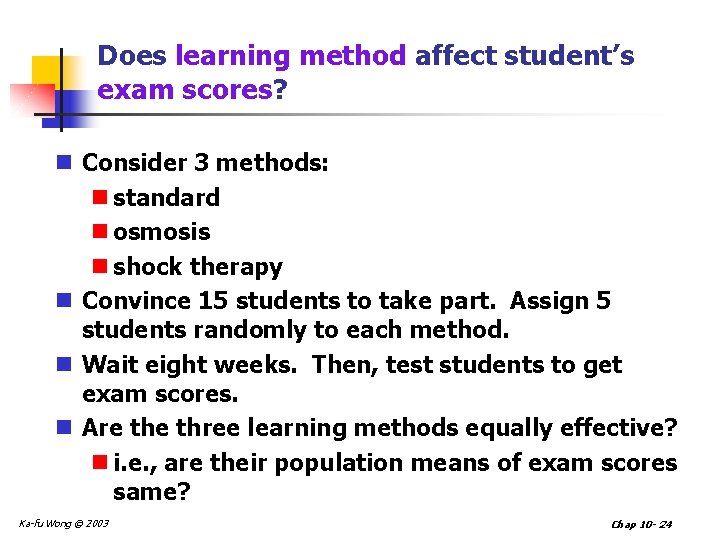 Does learning method affect student's exam scores?

Consider 3 methods:

standard

osmosis

shock therapy

Convince 15 students to take part. Assign 5 students randomly to each method.

Wait eight weeks. Then, test students to get exam scores.

Are the three learning methods equally effective?

i.e., are their population means of exam scores same?

Ka-fu Wong © 2003

Chap 10- 24